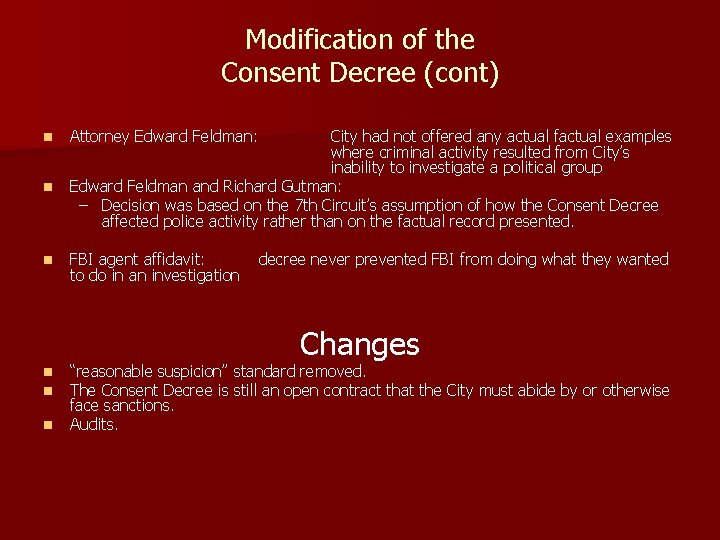 Modification of the Consent Decree (cont)

Attorney Edward Feldman: City had not offered any actual factual examples where criminal activity resulted from City's inability to investigate a political group

Edward Feldman and Richard Gutman:
– Decision was based on the 7th Circuit's assumption of how the Consent Decree affected police activity rather than on the factual record presented.

FBI agent affidavit: decree never prevented FBI from doing what they wanted to do in an investigation

Changes

"reasonable suspicion" standard removed.

The Consent Decree is still an open contract that the City must abide by or otherwise face sanctions.

Audits.